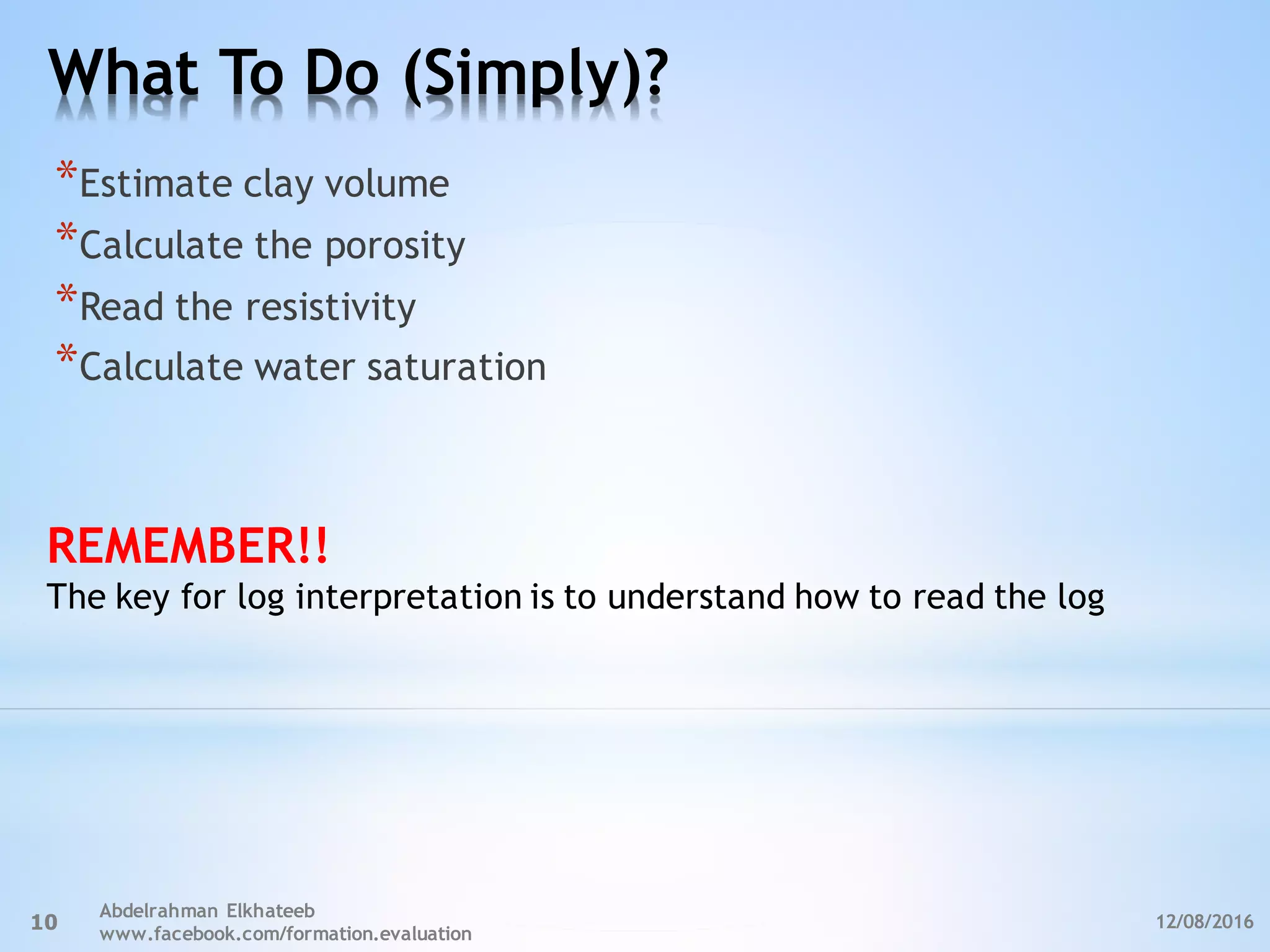 What To Do (Simply)?

*Estimate clay volume

*Calculate the porosity

*Read the resistivity

*Calculate water saturation

REMEMBER!!

The key for log interpretation is to understand how to read the log

10

Abdelrahman Elkhateeb
www.facebook.com/formation.evaluation

12/08/2016